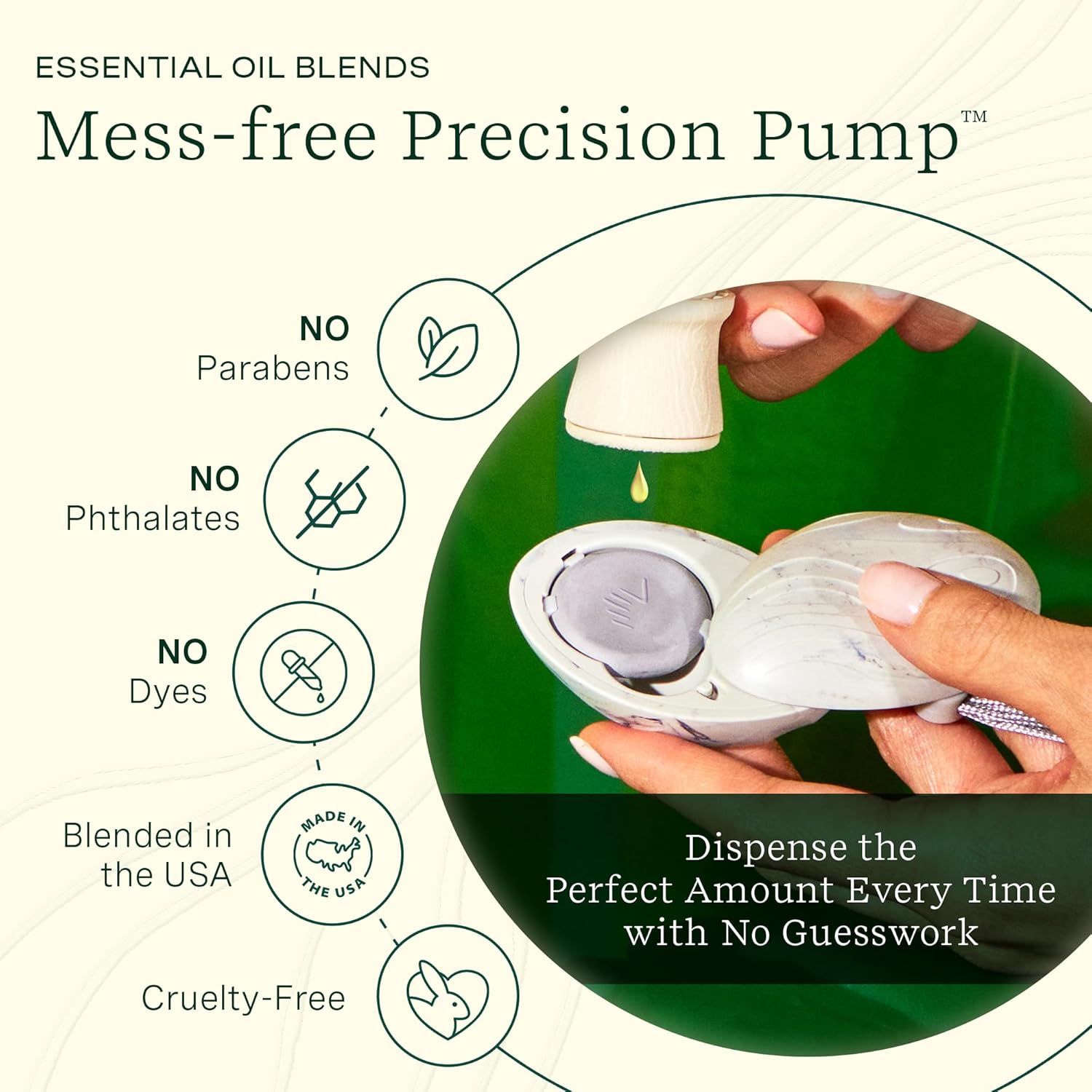 ESSENTIAL OIL BLENDS

Mess-free Precision Pump™

NO
Parabens

NO
Phthalates

NO
Dyes

Blended in the USA

MADE IN THE USA

Cruelty-Free

Dispense the Perfect Amount Every Time with No Guesswork